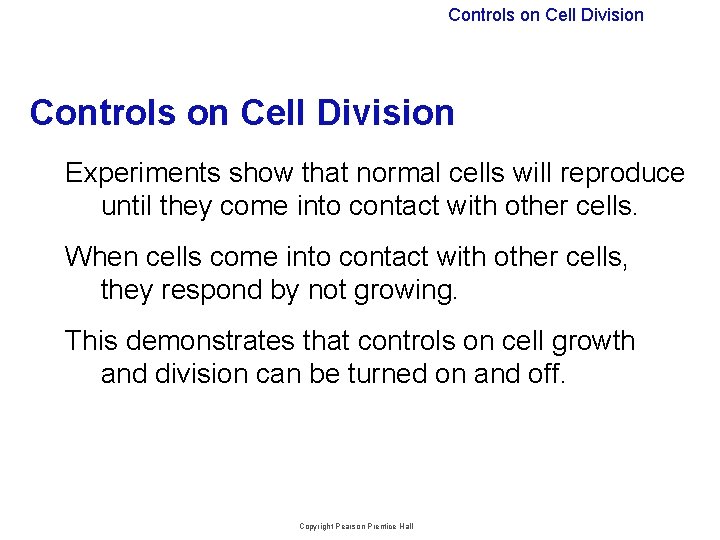 Controls on Cell Division

Controls on Cell Division

Experiments show that normal cells will reproduce until they come into contact with other cells.

When cells come into contact with other cells, they respond by not growing.

This demonstrates that controls on cell growth and division can be turned on and off.

Copyright Pearson Prentice Hall